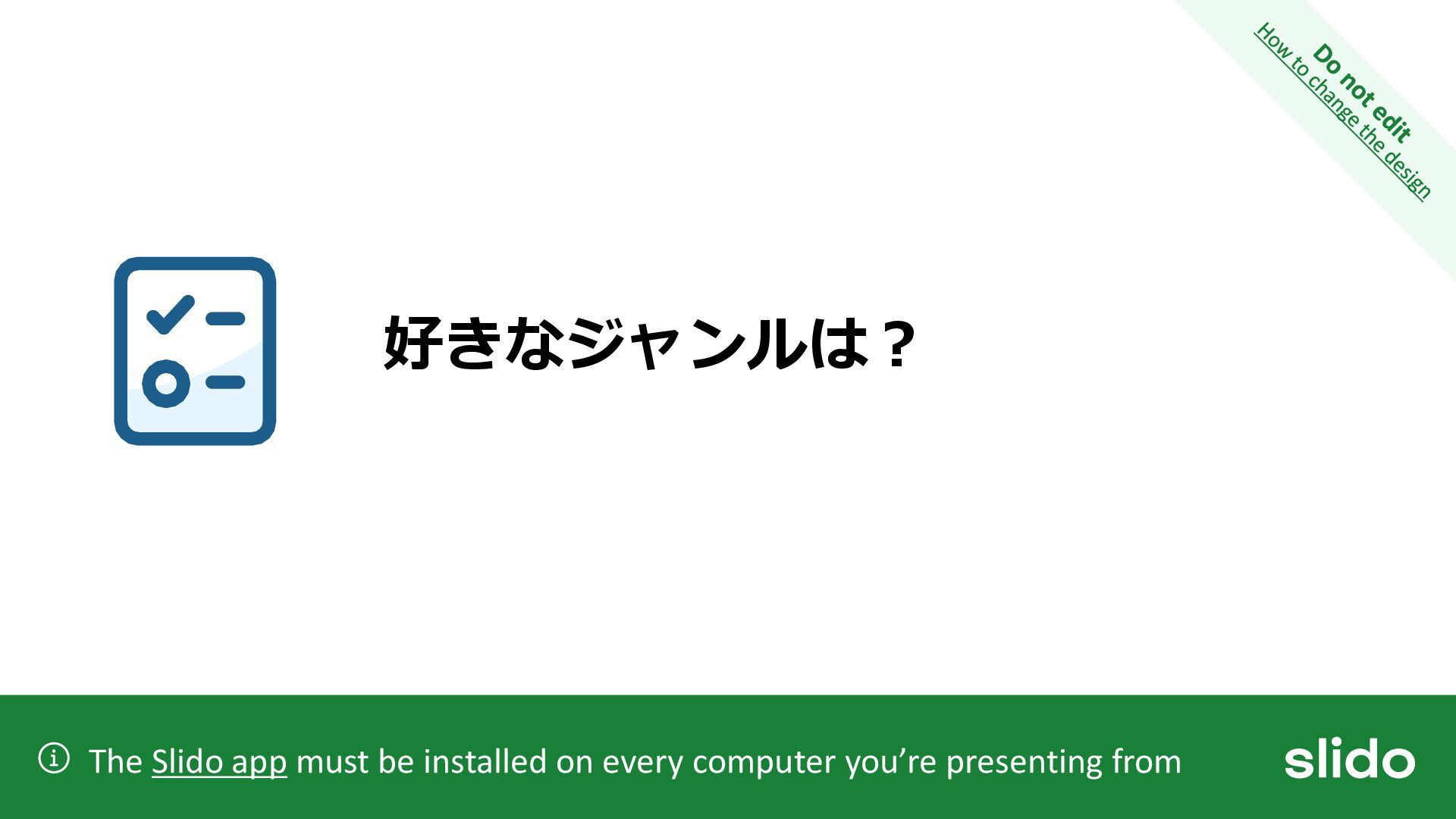 Do not edit
How to change the design

好きなジャンルは？

The Slido app must be installed on every computer you’re presenting from

slido